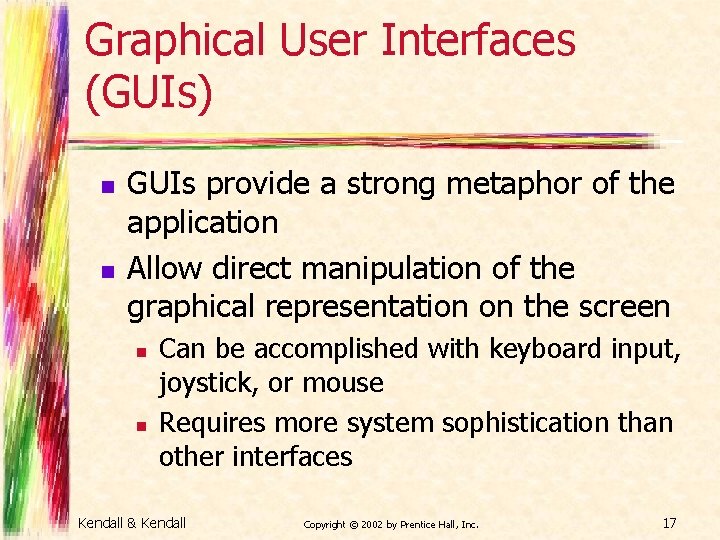 Graphical User Interfaces (GUIs)

- GUIs provide a strong metaphor of the application
- Allow direct manipulation of the graphical representation on the screen
  - Can be accomplished with keyboard input, joystick, or mouse
  - Requires more system sophistication than other interfaces

Kendall & Kendall

Copyright © 2002 by Prentice Hall, Inc.

17